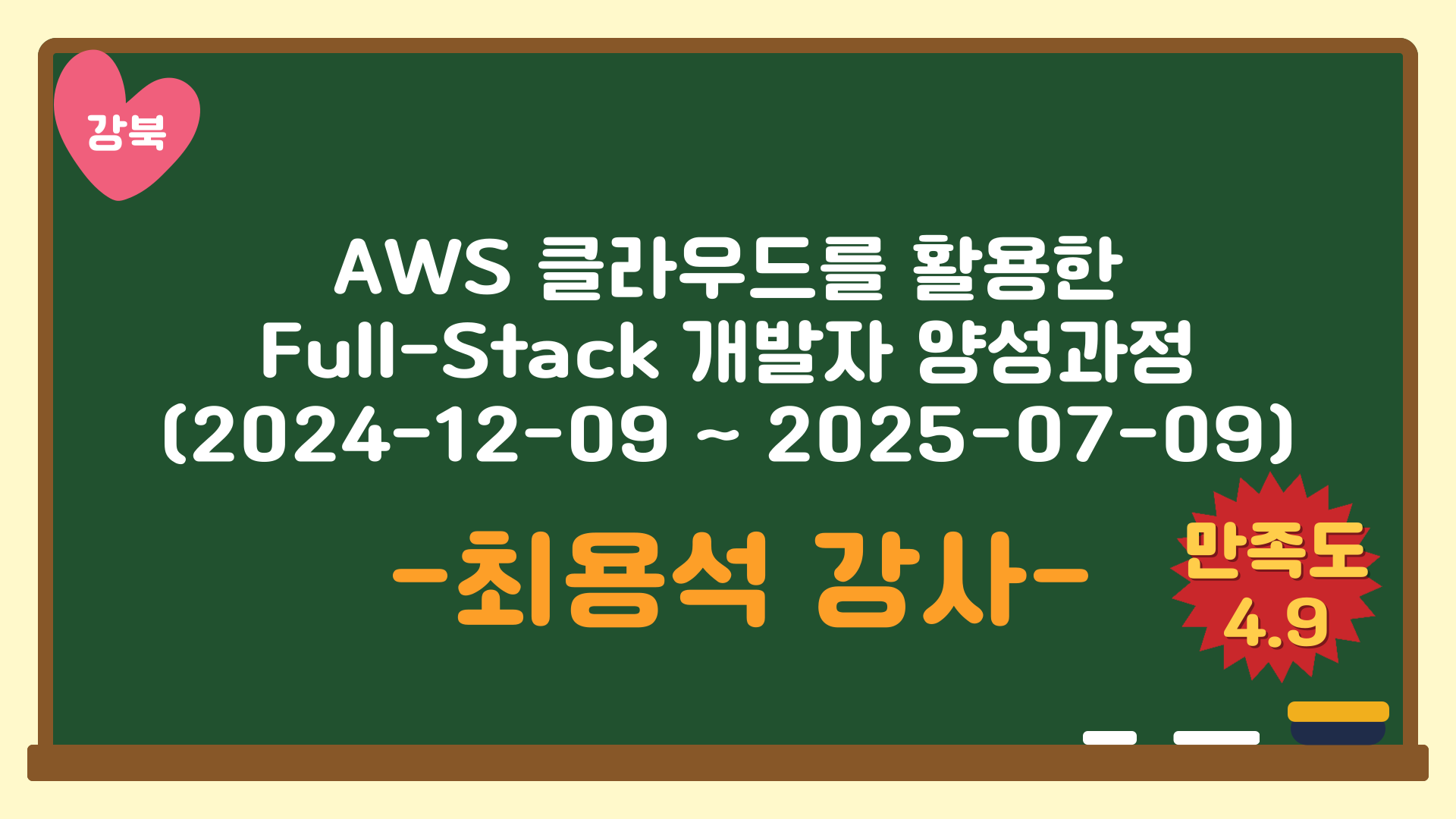 강북

AWS 클라우드를 활용한
Full-Stack 개발자 양성과정
(2024-12-09 ~ 2025-07-09)

-최용석 강사-

만족도
4.9